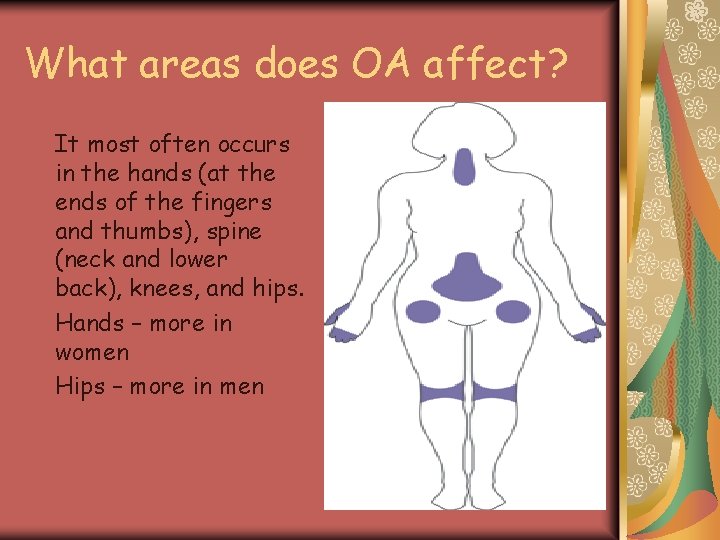 What areas does OA affect?

It most often occurs in the hands (at the ends of the fingers and thumbs), spine (neck and lower back), knees, and hips.

Hands – more in women

Hips – more in men